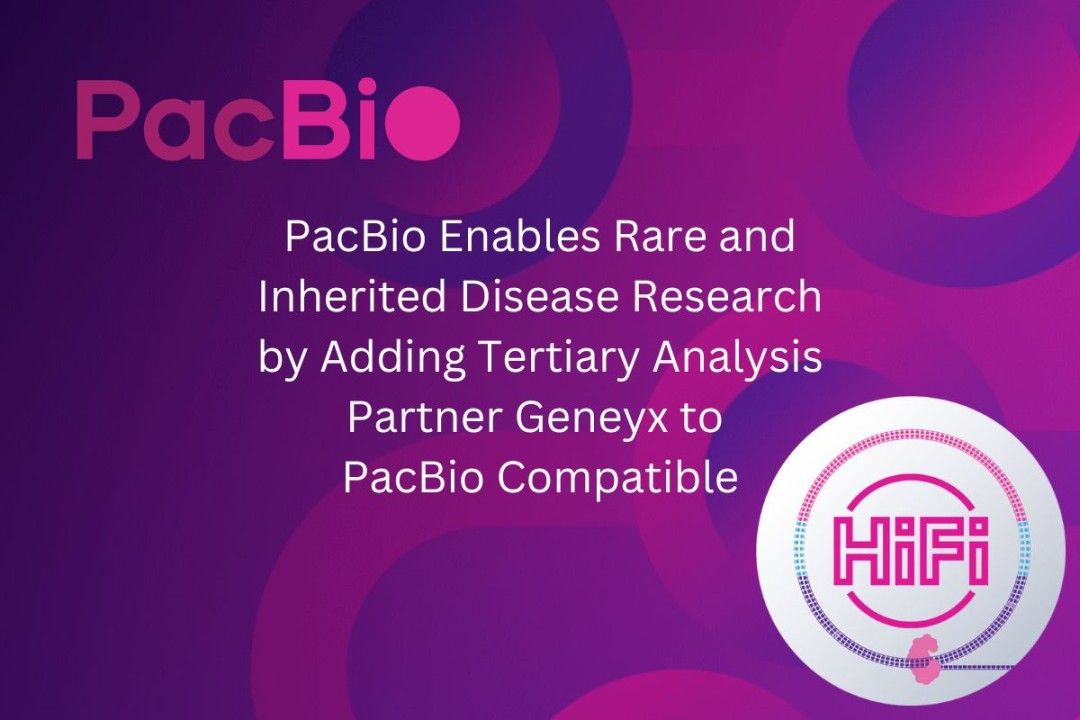 PacBio

PacBio Enables Rare and Inherited Disease Research by Adding Tertiary Analysis Partner Geneyx to PacBio Compatible

HiFi